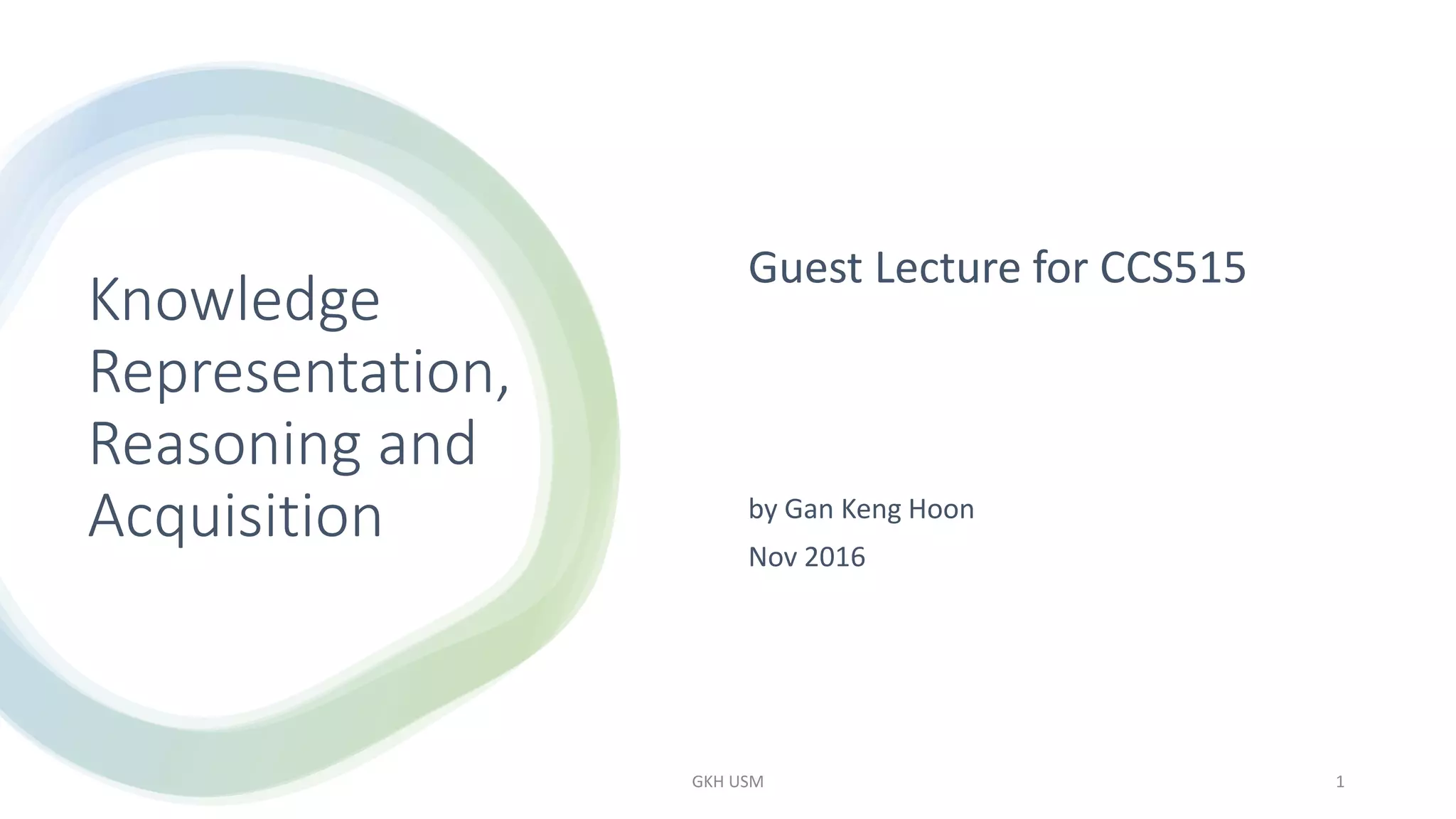 Knowledge Representation, Reasoning and Acquisition

Guest Lecture for CCS515

by Gan Keng Hoon

Nov 2016

GKH USM

1